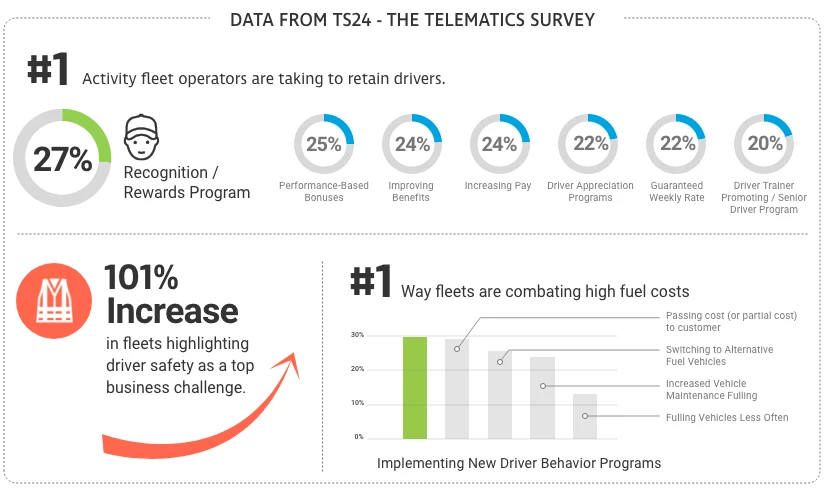 DATA FROM TS24 - THE TELEMATICS SURVEY

#1 Activity fleet operators are taking to retain drivers.

27%

Recognition / Rewards Program

25%
Performance-Based Bonuses

24%
Improving Benefits

24%
Increasing Pay

22%
Driver Appreciation Programs

22%
Guaranteed Weekly Rate

20%
Driver Trainer Promoting / Senior Driver Program

101% Increase

in fleets highlighting driver safety as a top business challenge.

#1 Way fleets are combating high fuel costs

30%
20%
10%
0%

Passing cost (or partial cost) to customer

Switching to Alternative Fuel Vehicles

Increased Vehicle Maintenance Fulling

Fulling Vehicles Less Often

Implementing New Driver Behavior Programs